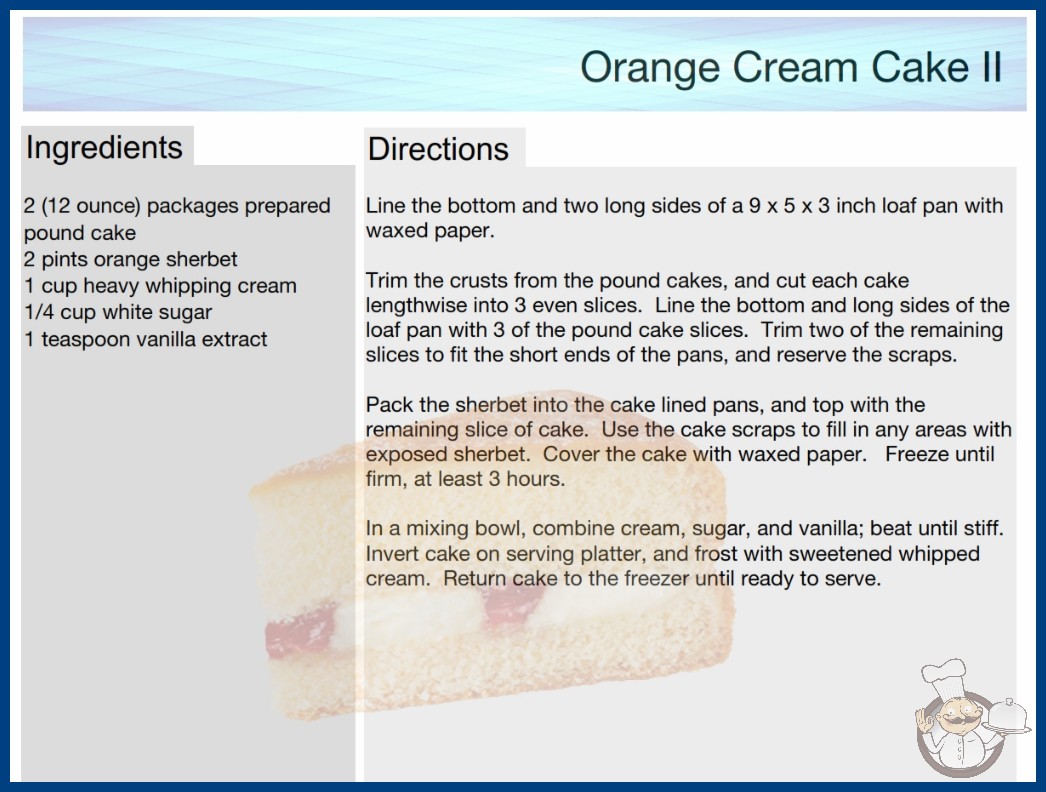 Orange Cream Cake II

Ingredients

2 (12 ounce) packages prepared pound cake
2 pints orange sherbet
1 cup heavy whipping cream
1/4 cup white sugar
1 teaspoon vanilla extract

Directions

Line the bottom and two long sides of a 9 x 5 x 3 inch loaf pan with waxed paper.

Trim the crusts from the pound cakes, and cut each cake lengthwise into 3 even slices. Line the bottom and long sides of the loaf pan with 3 of the pound cake slices. Trim two of the remaining slices to fit the short ends of the pans, and reserve the scraps.

Pack the sherbet into the cake lined pans, and top with the remaining slice of cake. Use the cake scraps to fill in any areas with exposed sherbet. Cover the cake with waxed paper. Freeze until firm, at least 3 hours.

In a mixing bowl, combine cream, sugar, and vanilla; beat until stiff. Invert cake on serving platter, and frost with sweetened whipped cream. Return cake to the freezer until ready to serve.